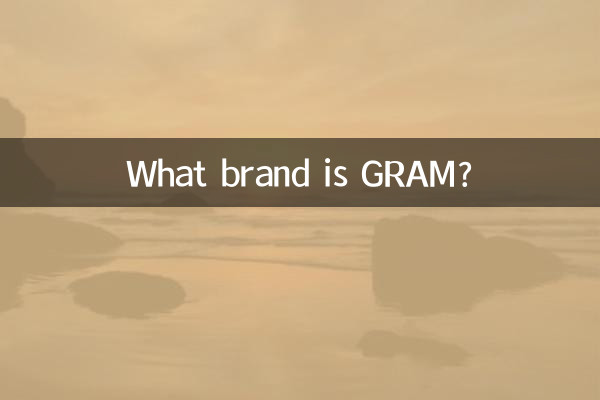 What brand is GRAM?